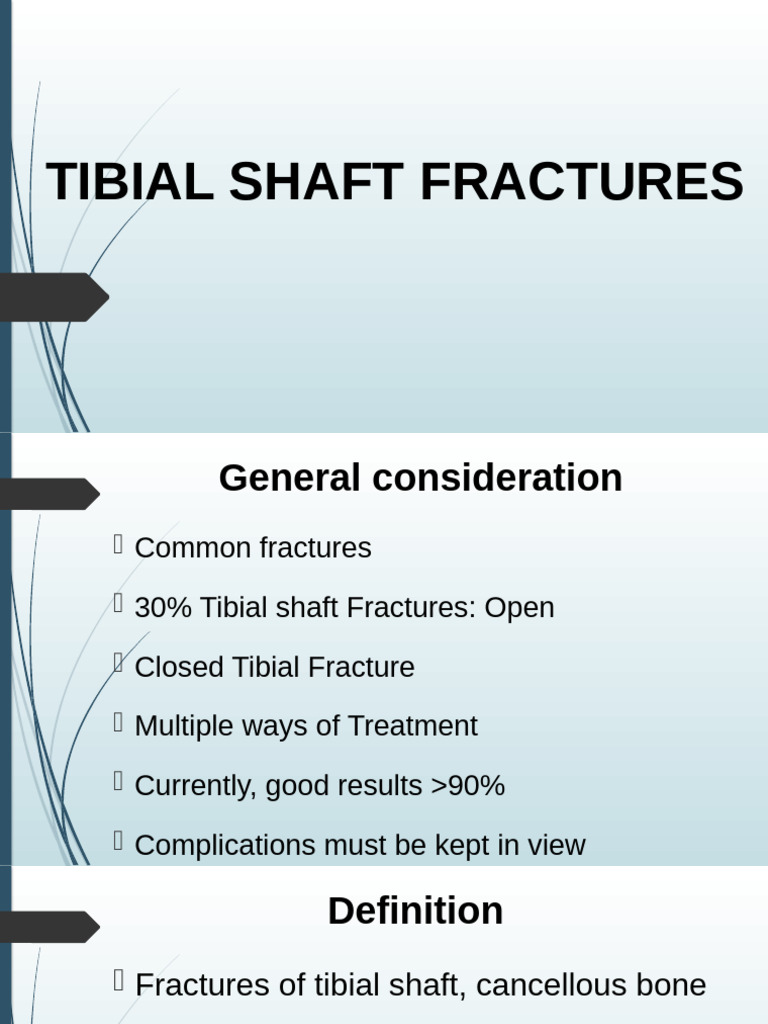 TIBIAL SHAFT FRACTURES

General consideration

Common fractures

30% Tibial shaft Fractures: Open

Closed Tibial Fracture

Multiple ways of Treatment

Currently, good results >90%

Complications must be kept in view

Definition

Fractures of tibial shaft, cancellous bone